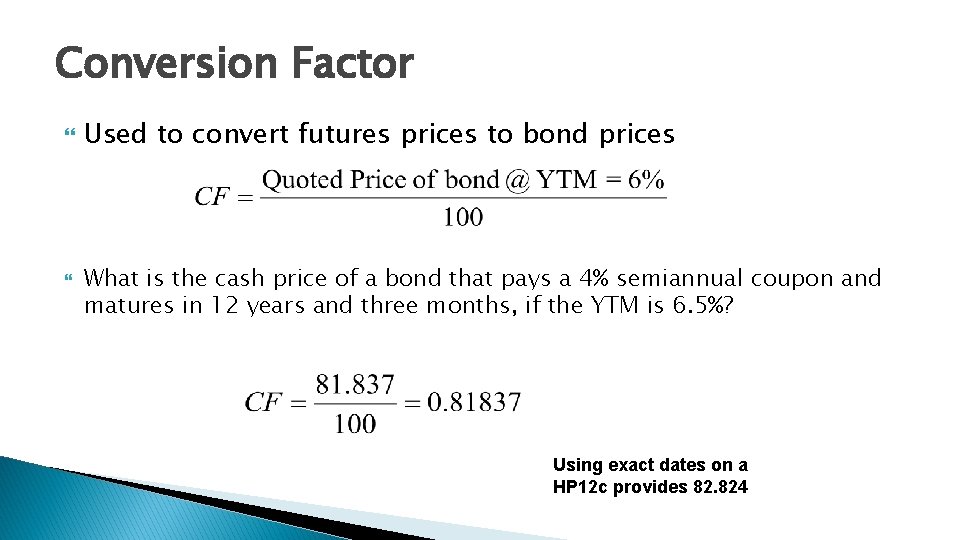 Conversion Factor

Used to convert futures prices to bond prices

$CF = \frac{\text{Quoted Price of bond @ YTM} = 6\%}{100}$

What is the cash price of a bond that pays a 4% semiannual coupon and matures in 12 years and three months, if the YTM is 6.5%?

$CF = \frac{81.837}{100} = 0.81837$

Using exact dates on a HP12c provides 82.824